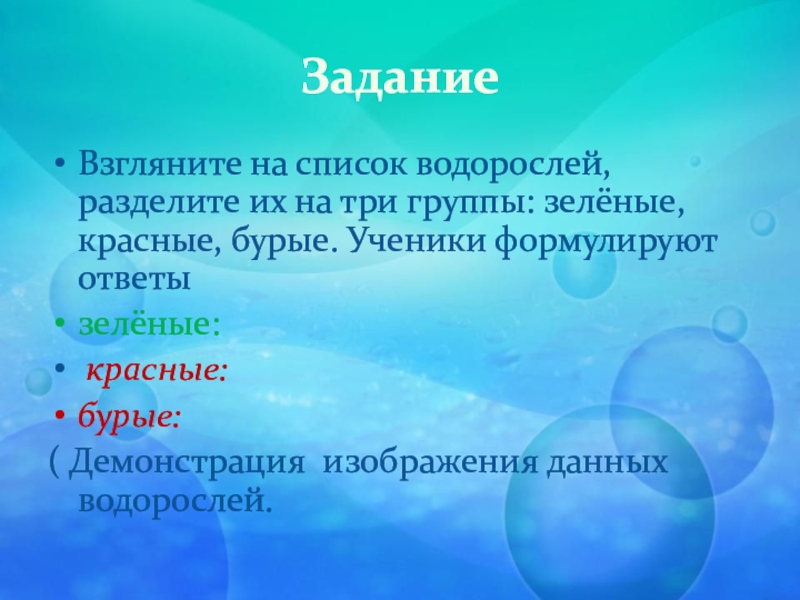 Задание

• Взгляните на список водорослей, разделите их на три группы: зелёные, красные, бурые. Ученики формулируют ответы

• зелёные:

• красные:

• бурые:

( Демонстрация изображения данных водорослей.